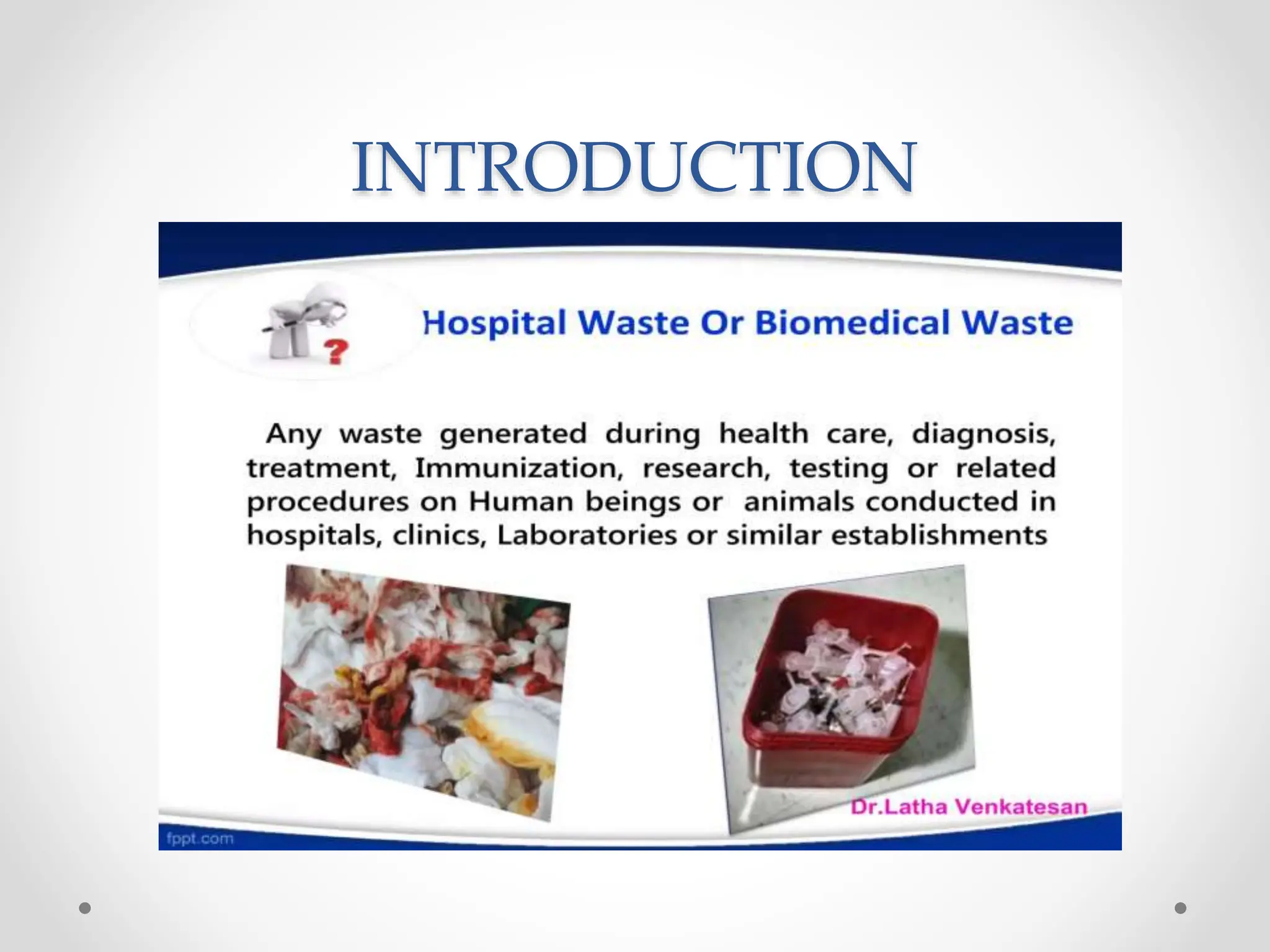 INTRODUCTION

?

Hospital Waste Or Biomedical Waste

Any waste generated during health care, diagnosis, treatment, Immunization, research, testing or related procedures on Human beings or animals conducted in hospitals, clinics, Laboratories or similar establishments

Dr.Latha Venkatesan

fppt.com